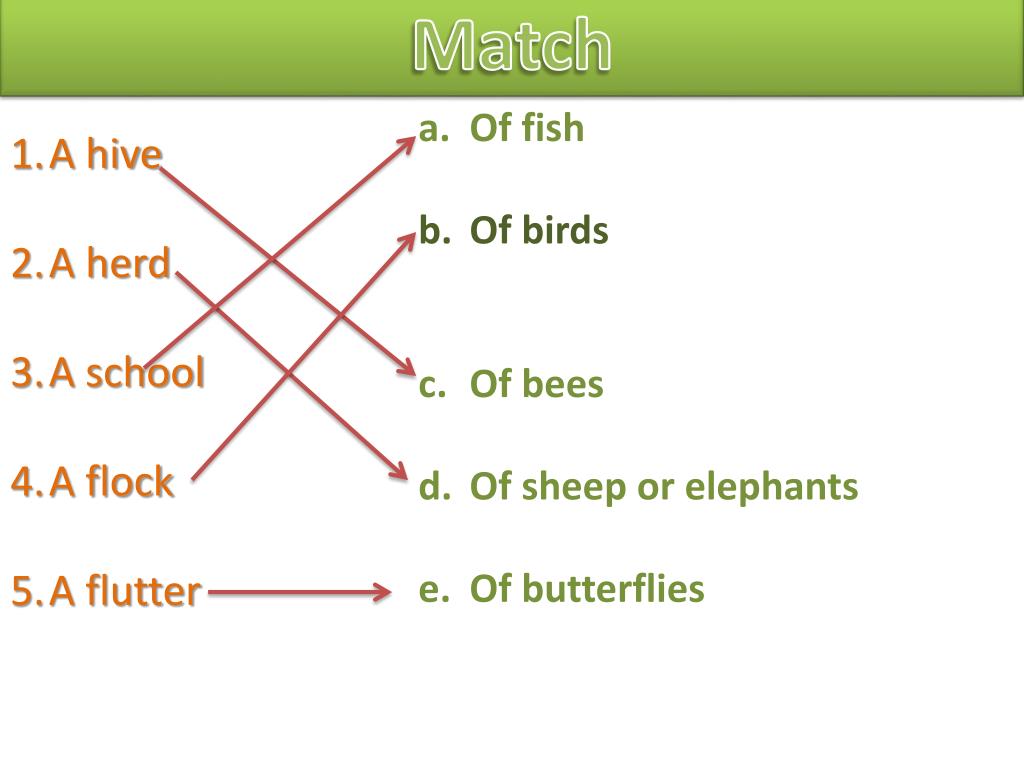 Match

1. A hive
2. A herd
3. A school
4. A flock
5. A flutter

a. Of fish
b. Of birds
c. Of bees
d. Of sheep or elephants
e. Of butterflies